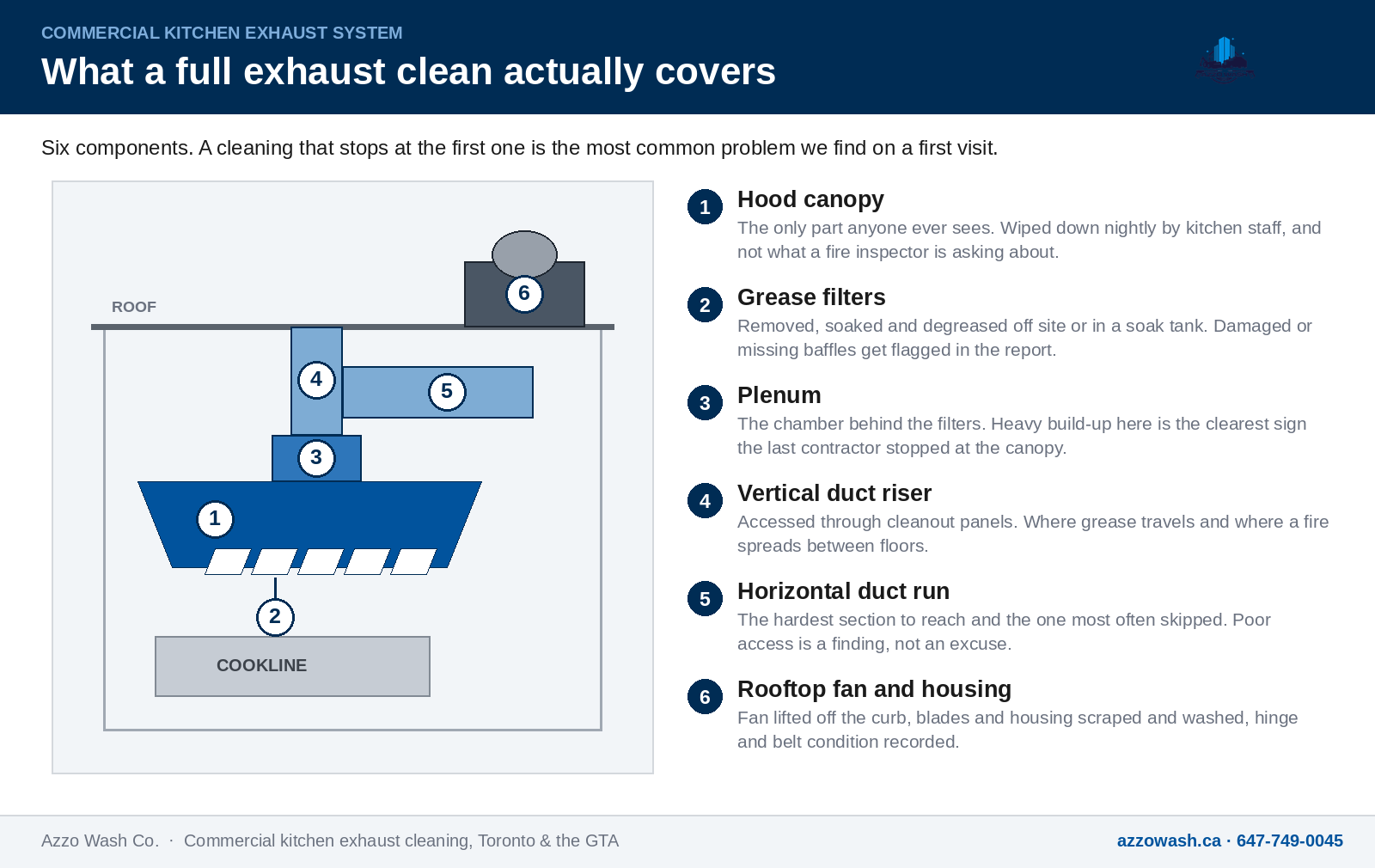 COMMERCIAL KITCHEN EXHAUST SYSTEM

What a full exhaust clean actually covers

Six components. A cleaning that stops at the first one is the most common problem we find on a first visit.

ROOF

6

4

5

3

1

2

COOKLINE

1 Hood canopy
The only part anyone ever sees. Wiped down nightly by kitchen staff, and not what a fire inspector is asking about.

2 Grease filters
Removed, soaked and degreased off site or in a soak tank. Damaged or missing baffles get flagged in the report.

3 Plenum
The chamber behind the filters. Heavy build-up here is the clearest sign the last contractor stopped at the canopy.

4 Vertical duct riser
Accessed through cleanout panels. Where grease travels and where a fire spreads between floors.

5 Horizontal duct run
The hardest section to reach and the one most often skipped. Poor access is a finding, not an excuse.

6 Rooftop fan and housing
Fan lifted off the curb, blades and housing scraped and washed, hinge and belt condition recorded.

Azzo Wash Co. · Commercial kitchen exhaust cleaning, Toronto & the GTA

azzowash.ca · 647-749-0045